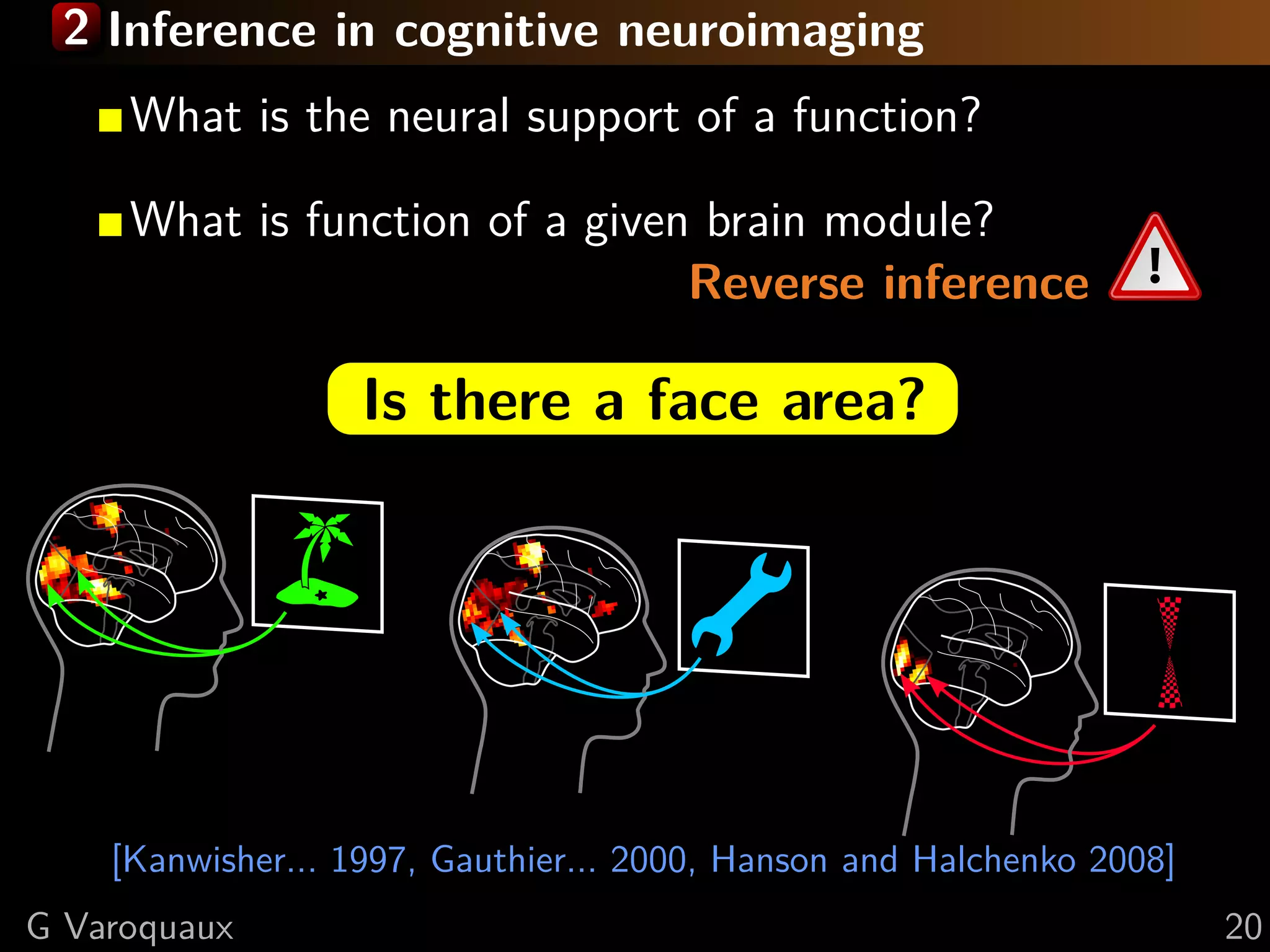 2 Inference in cognitive neuroimaging

What is the neural support of a function?

What is function of a given brain module?

Reverse inference !

Is there a face area?

[Kanwisher... 1997, Gauthier... 2000, Hanson and Halchenko 2008]

G Varoquaux 20